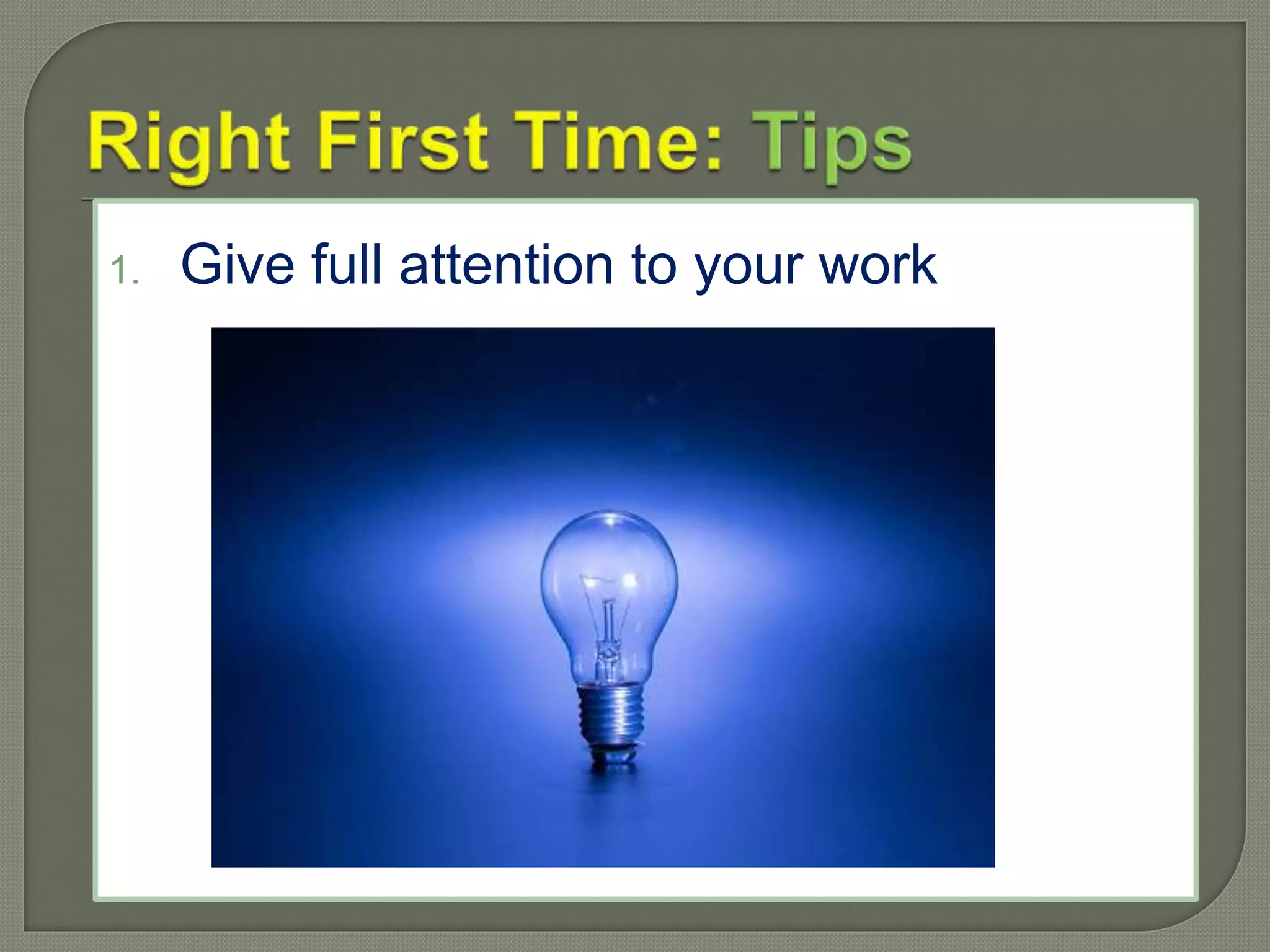 Right First Time: Tips

1. Give full attention to your work